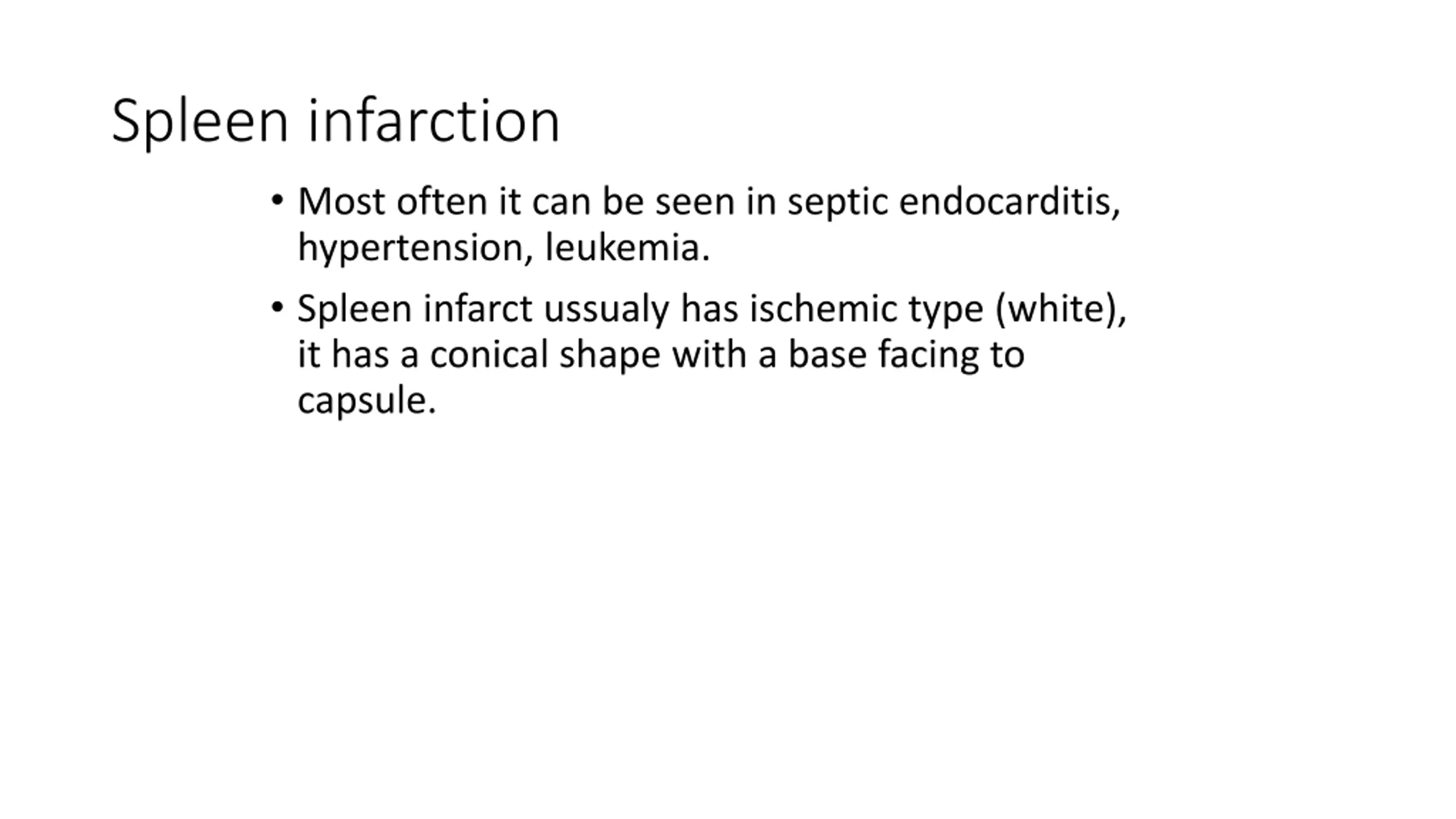 Spleen infarction

• Most often it can be seen in septic endocarditis, hypertension, leukemia.

• Spleen infarct ussualy has ischemic type (white), it has a conical shape with a base facing to capsule.